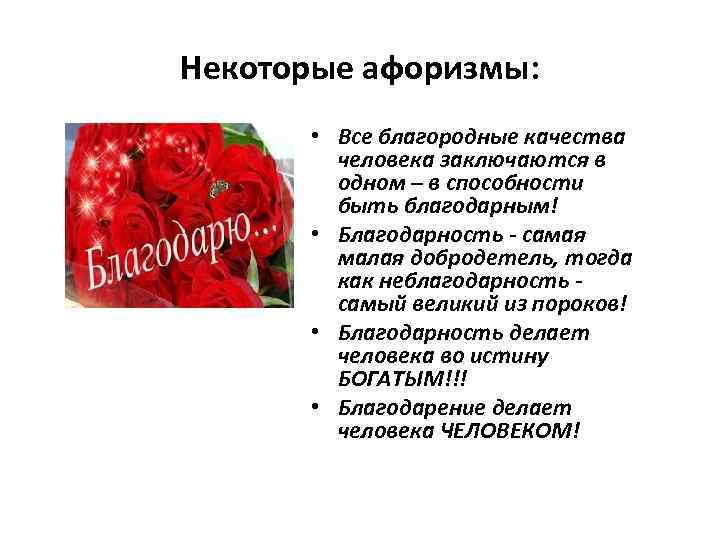 Некоторые афоризмы:

Благодарю...

• Все благородные качества человека заключаются в одном – в способности быть благодарным!
• Благодарность - самая малая добродетель, тогда как неблагодарность - самый великий из пороков!
• Благодарность делает человека во истину БОГАТЫМ!!!
• Благодарение делает человека ЧЕЛОВЕКОМ!